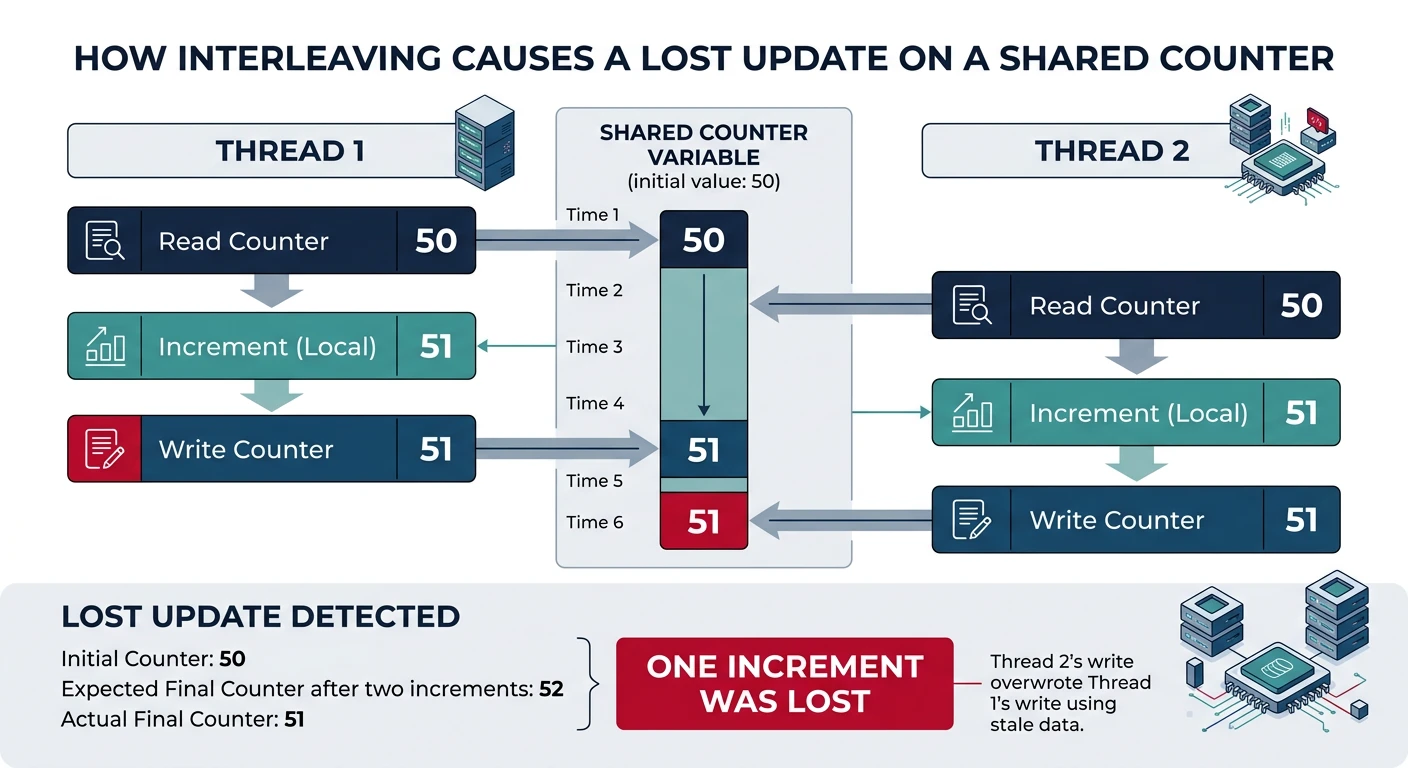 HOW INTERLEAVING CAUSES A LOST UPDATE ON A SHARED COUNTER

THREAD 1

Read Counter 50

Increment (Local) 51

Write Counter 51

SHARED COUNTER VARIABLE
(initial value: 50)

Time 1
50
Time 2
Time 3
Time 4
51
Time 5
Time 6
51

THREAD 2

Read Counter 50

Increment (Local) 51

Write Counter 51

LOST UPDATE DETECTED

Initial Counter: 50
Expected Final Counter after two increments: 52
Actual Final Counter: 51

ONE INCREMENT WAS LOST

Thread 2's write overwrote Thread 1's write using stale data.